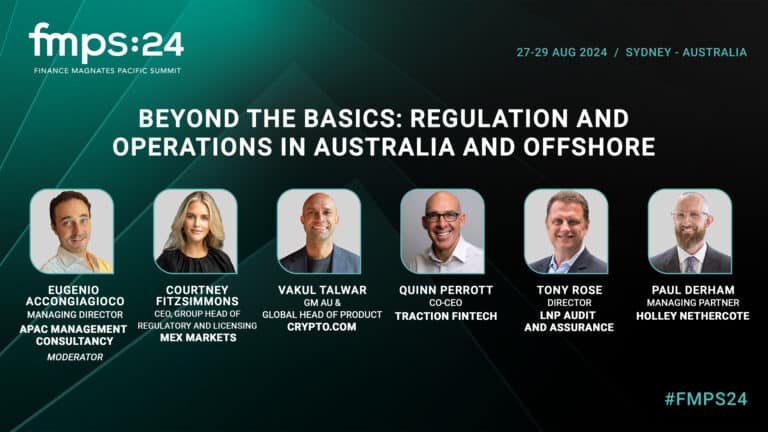 fmps:24
FINANCE MAGNATES PACIFIC SUMMIT

27-29 AUG 2024 / SYDNEY - AUSTRALIA

BEYOND THE BASICS: REGULATION AND OPERATIONS IN AUSTRALIA AND OFFSHORE

EUGENIO ACCONGIAGIOCO
MANAGING DIRECTOR
APAC MANAGEMENT CONSULTANCY
MODERATOR

COURTNEY FITZSIMMONS
CEO, GROUP HEAD OF REGULATORY AND LICENSING
MEX MARKETS

VAKUL TALWAR
GM AU & GLOBAL HEAD OF PRODUCT
CRYPTO.COM

QUINN PERROTT
CO-CEO
TRACTION FINTECH

TONY ROSE
DIRECTOR
LNP AUDIT AND ASSURANCE

PAUL DERHAM
MANAGING PARTNER
HOLLEY NETHERCOTE

#FMPS24